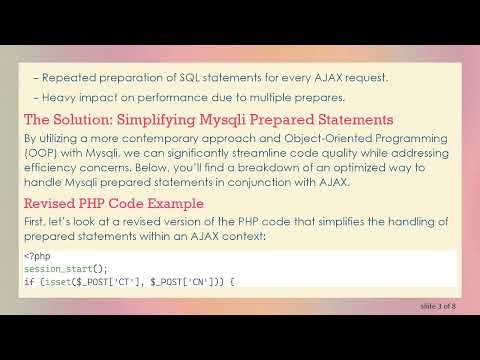 – Repeated preparation of SQL statements for every AJAX request.

– Heavy impact on performance due to multiple prepares.

The Solution: Simplifying Mysqli Prepared Statements

By utilizing a more contemporary approach and Object-Oriented Programming (OOP) with Mysqli, we can significantly streamline code quality while addressing efficiency concerns. Below, you'll find a breakdown of an optimized way to handle Mysqli prepared statements in conjunction with AJAX.

Revised PHP Code Example

First, let's look at a revised version of the PHP code that simplifies the handling of prepared statements within an AJAX context:

<?php
session_start();
if (isset($_POST['CT'], $_POST['CN'])) {

slide 3 of 8